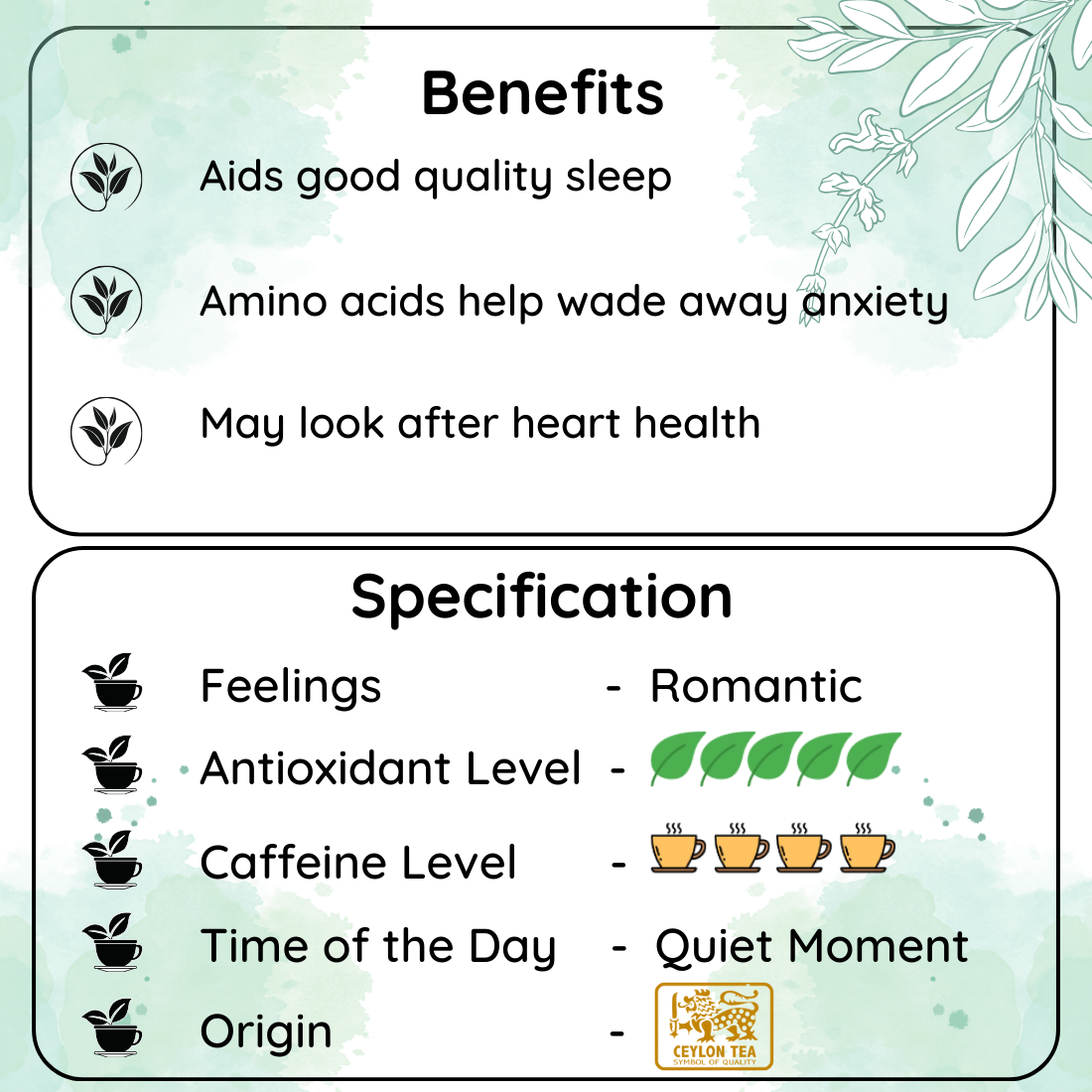 Benefits

Aids good quality sleep

Amino acids help wade away anxiety

May look after heart health

Specification

Feelings - Romantic

Antioxidant Level -

Caffeine Level -

Time of the Day - Quiet Moment

Origin - CEYLON TEA SYMBOL OF QUALITY